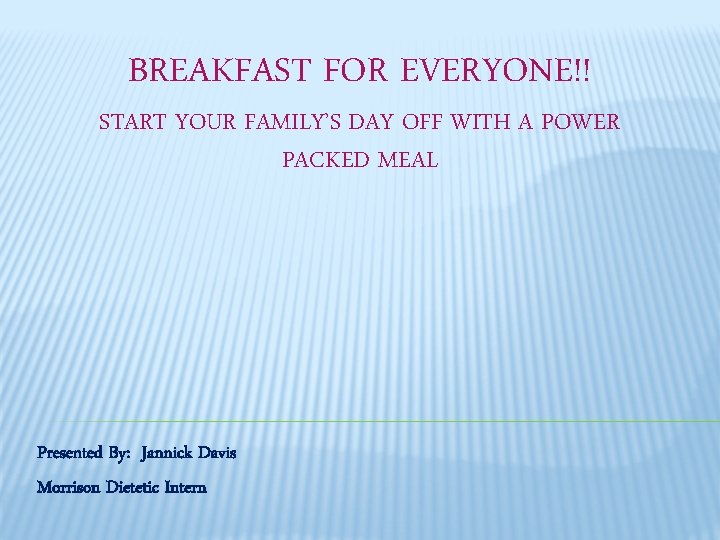 BREAKFAST FOR EVERYONE!!

START YOUR FAMILY'S DAY OFF WITH A POWER PACKED MEAL

Presented By: Jannick Davis

Morrison Dietetic Intern